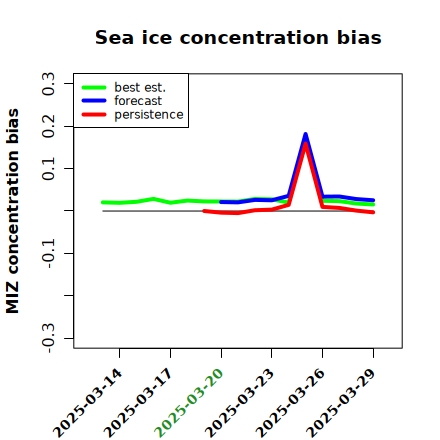 Sea ice concentration bias

best est.
forecast
persistence

MIZ concentration bias

0.3
0.2
0.1
-0.1
-0.3

2025-03-14
2025-03-17
2025-03-20
2025-03-23
2025-03-26
2025-03-29